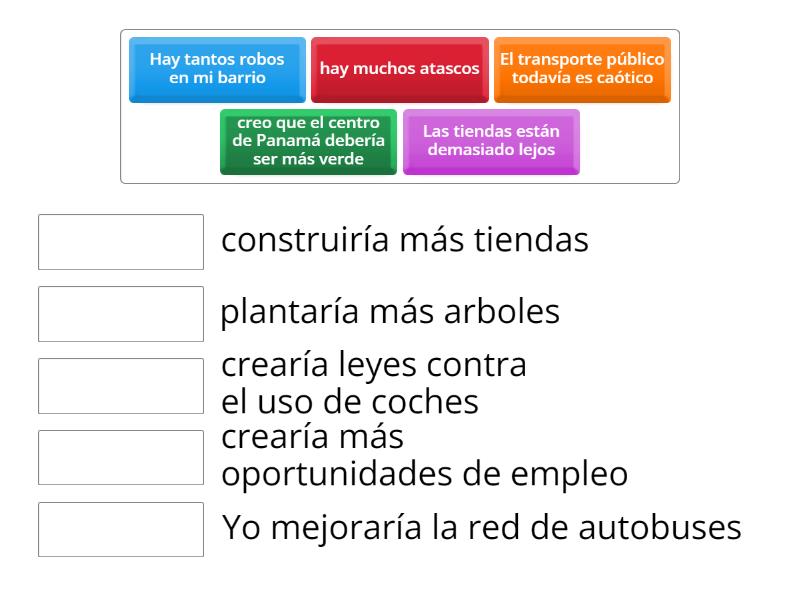 Hay tantos robos en mi barrio

hay muchos atascos

El transporte público todavía es caótico

creo que el centro de Panamá debería ser más verde

Las tiendas están demasiado lejos

construiría más tiendas

plantaría más arboles

crearía leyes contra el uso de coches

crearía más oportunidades de empleo

Yo mejoraría la red de autobuses